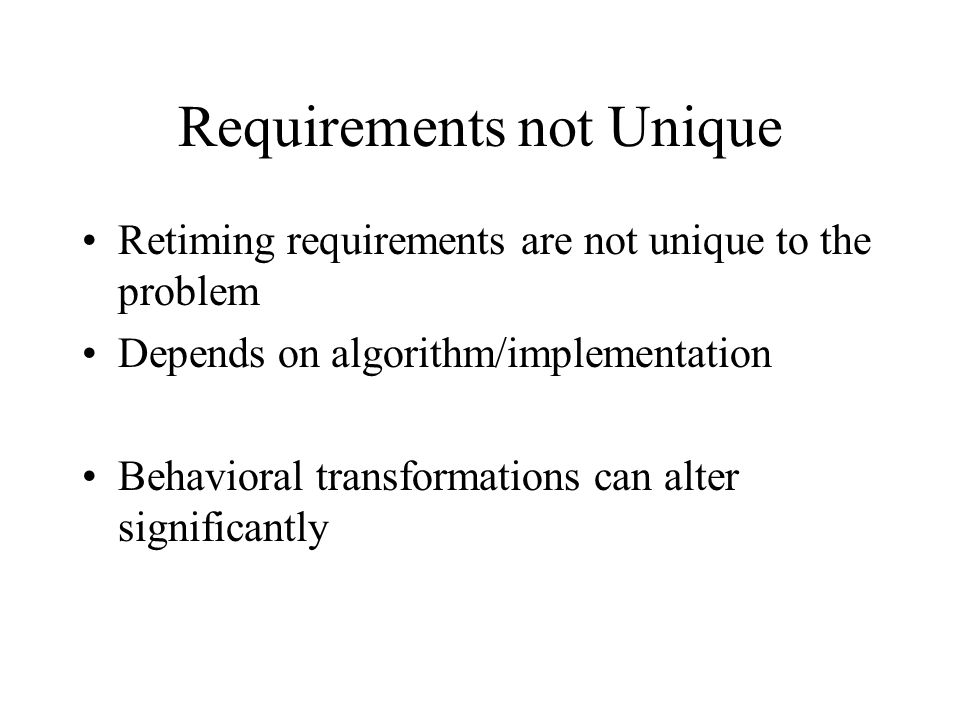 Requirements not Unique

• Retiming requirements are not unique to the problem
• Depends on algorithm/implementation

• Behavioral transformations can alter significantly